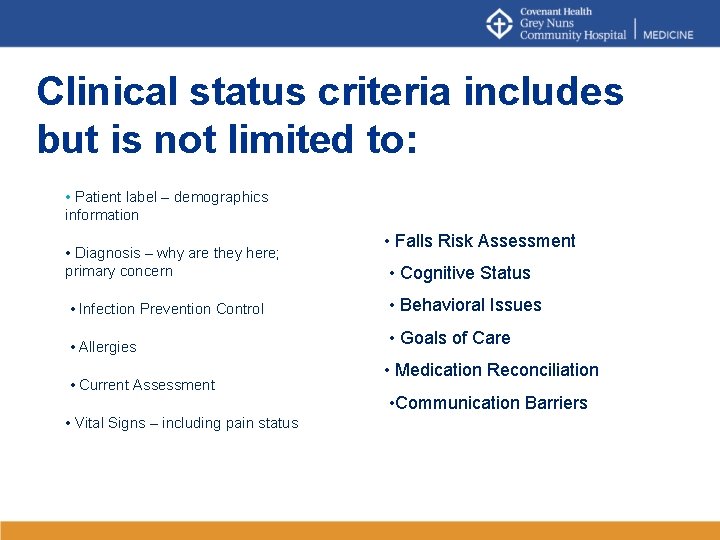 Covenant Health
Grey Nuns
Community Hospital | MEDICINE

Clinical status criteria includes but is not limited to:

• Patient label – demographics information

• Diagnosis – why are they here; primary concern

• Infection Prevention Control

• Allergies

• Current Assessment

• Vital Signs – including pain status

• Falls Risk Assessment

• Cognitive Status

• Behavioral Issues

• Goals of Care

• Medication Reconciliation

•Communication Barriers